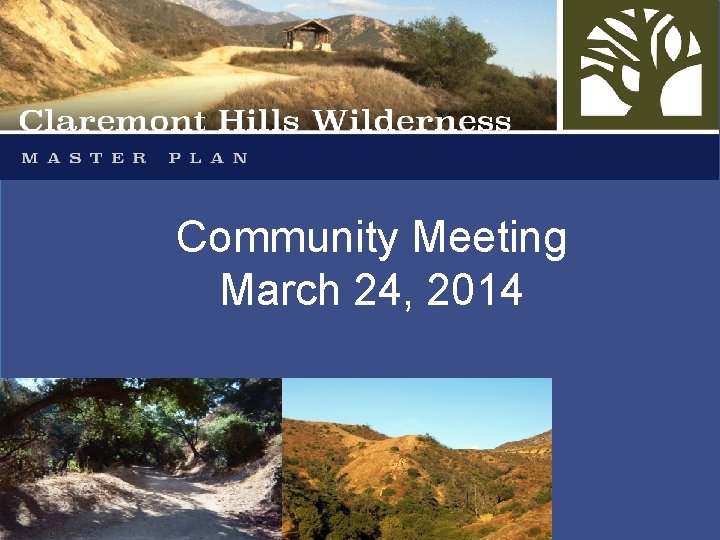 Claremont Hills Wilderness

MASTER PLAN

Community Meeting
March 24, 2014